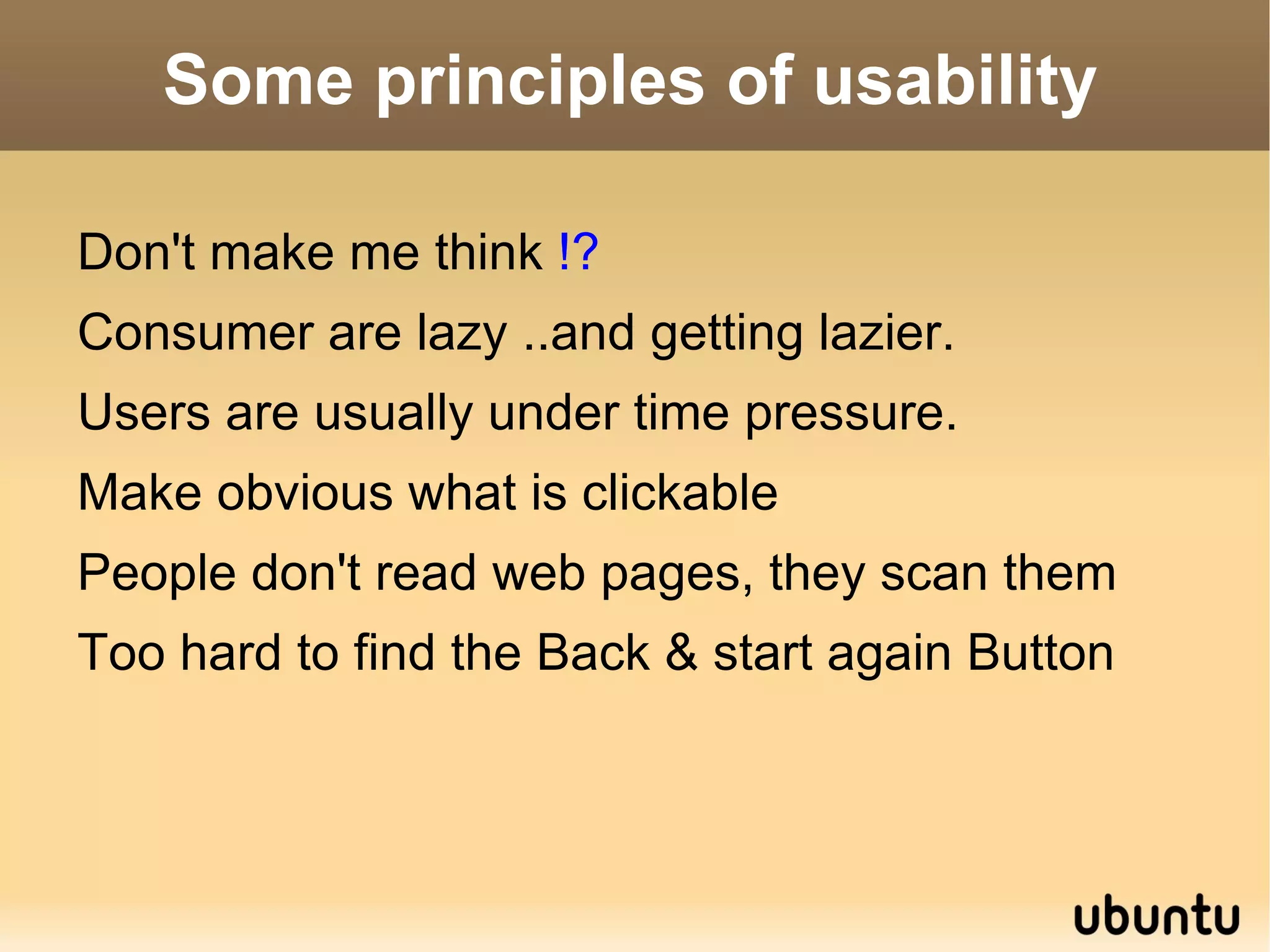 Some principles of usability

Don't make me think !?

Consumer are lazy ..and getting lazier.

Users are usually under time pressure.

Make obvious what is clickable

People don't read web pages, they scan them

Too hard to find the Back & start again Button

ubuntu